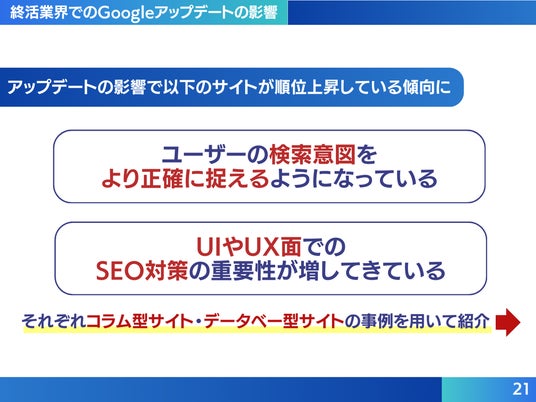 終活業界でのGoogleアップデートの影響

アップデートの影響で以下のサイトが順位上昇している傾向に

ユーザーの検索意図を
より正確に捉えるようになっている

UIやUX面での
SEO対策の重要性が増してきている

それぞれコラム型サイト・データベー型サイトの事例を用いて紹介

21